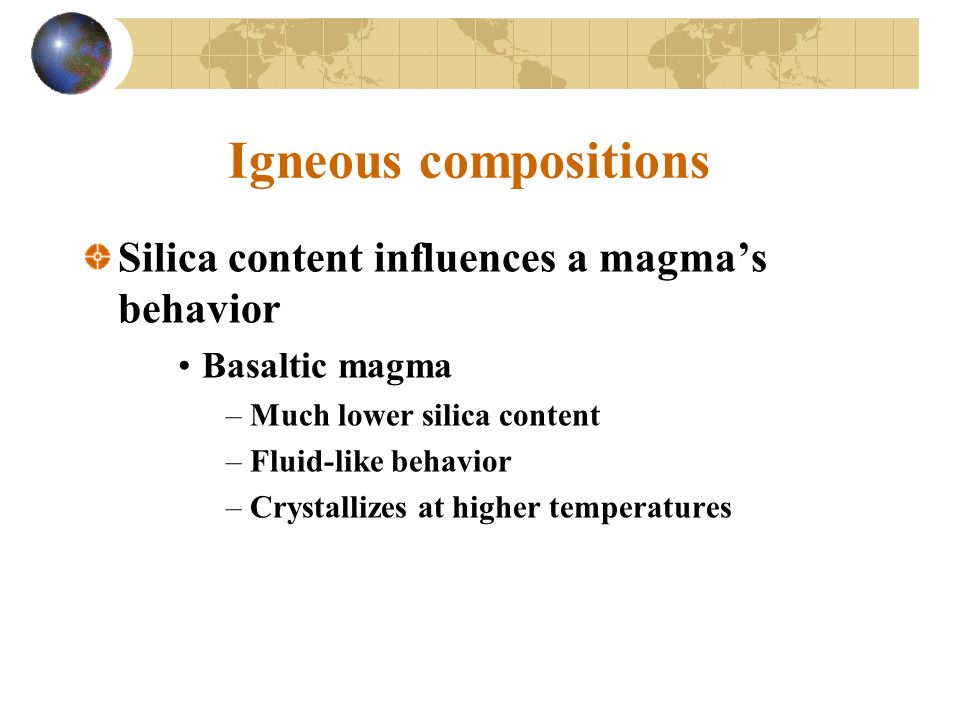 Igneous compositions

Silica content influences a magma’s behavior

• Basaltic magma

– Much lower silica content

– Fluid-like behavior

– Crystallizes at higher temperatures